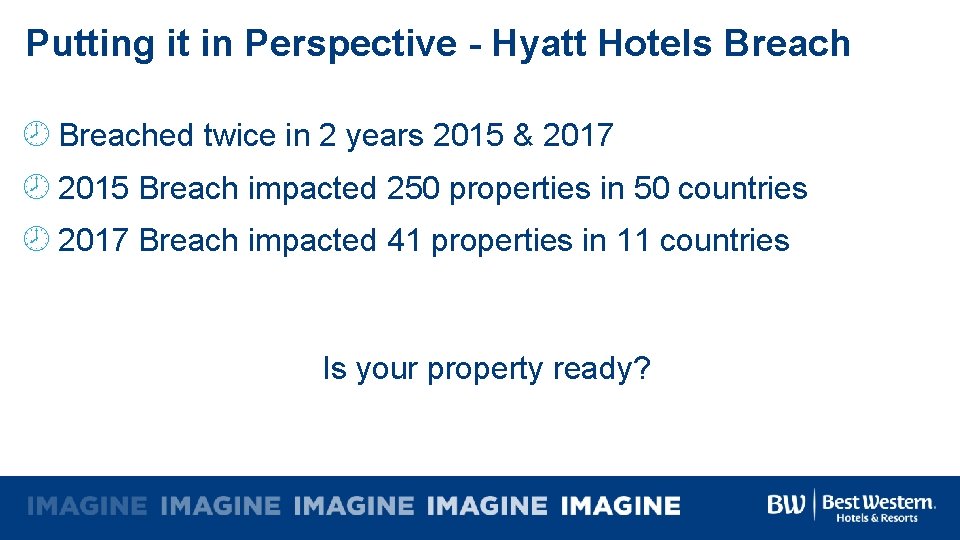 Putting it in Perspective - Hyatt Hotels Breach

Breached twice in 2 years 2015 & 2017

2015 Breach impacted 250 properties in 50 countries

2017 Breach impacted 41 properties in 11 countries

Is your property ready?

IMAGINE IMAGINE IMAGINE IMAGINE IMAGINE

BW Best Western. Hotels & Resorts